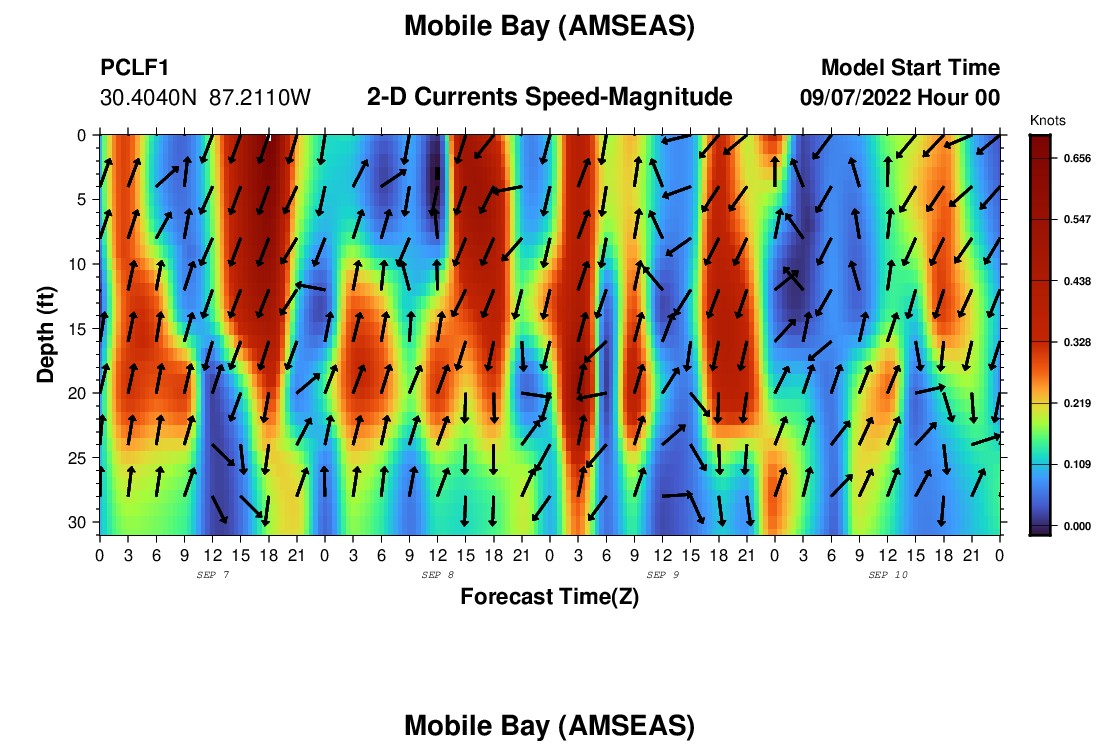 Mobile Bay (AMSEAS)

PCLF1
30.4040N 87.2110W

2-D Currents Speed-Magnitude

Model Start Time
09/07/2022 Hour 00

Knots
0.656
0.547
0.438
0.328
0.219
0.109
0.000

Depth (ft)
0
5
10
15
20
25
30

0 3 6 9 12 15 18 21 0 3 6 9 12 15 18 21 0 3 6 9 12 15 18 21 0 3 6 9 12 15 18 21 0
SEP 7
SEP 8
SEP 9
SEP 10

Forecast Time(Z)

Mobile Bay (AMSEAS)